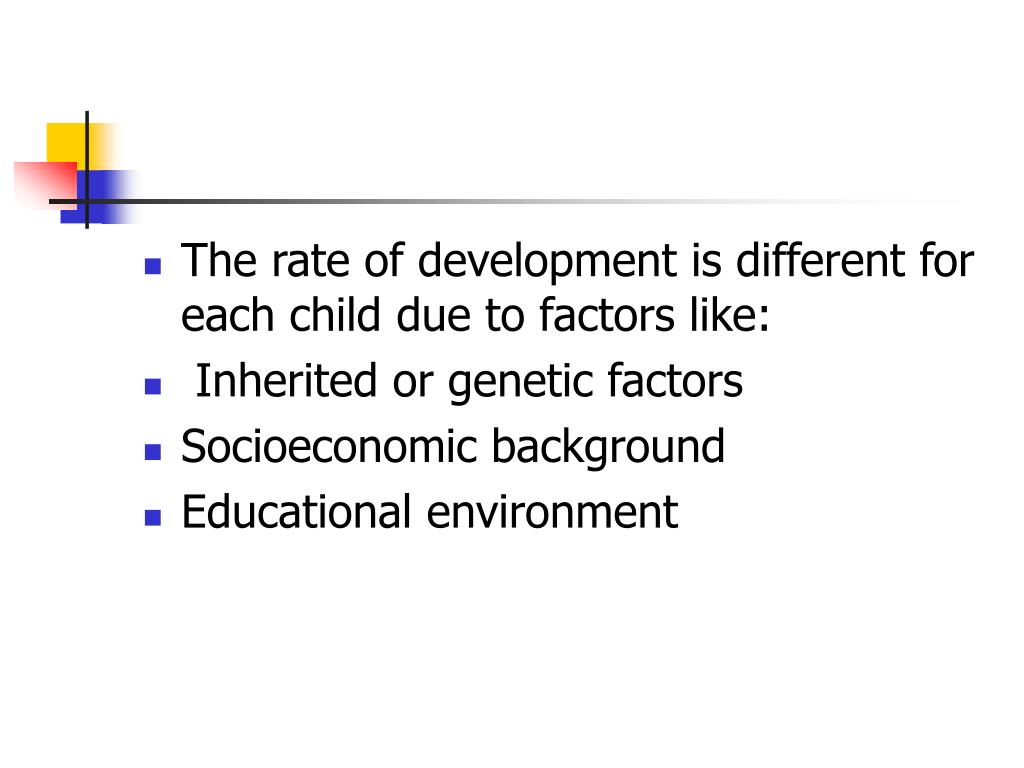 - The rate of development is different for each child due to factors like:
- Inherited or genetic factors
- Socioeconomic background
- Educational environment